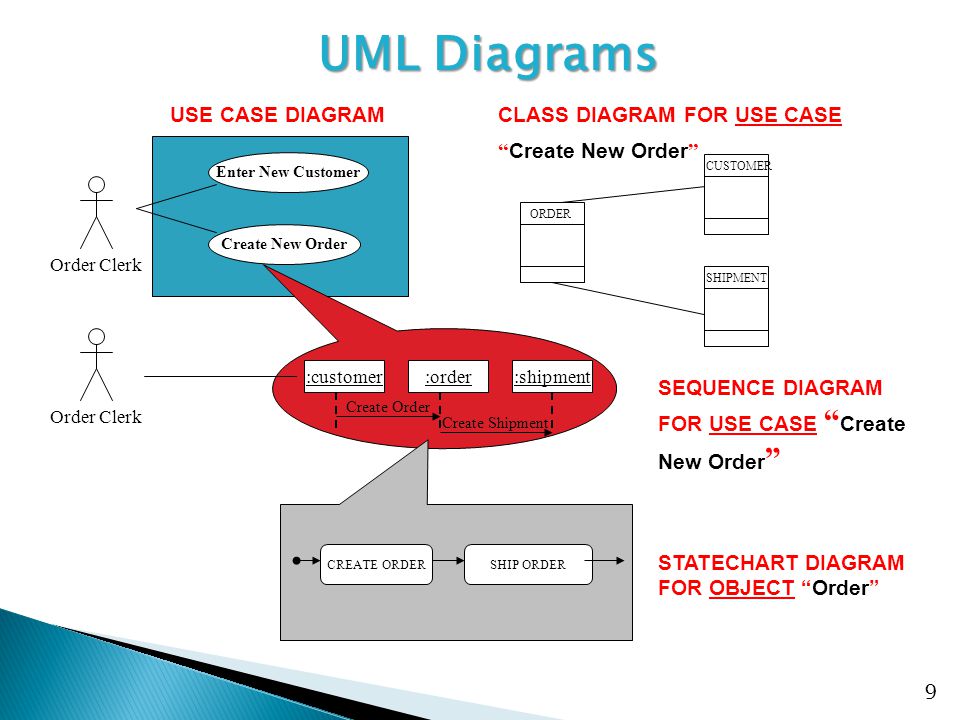 UML Diagrams

USE CASE DIAGRAM

Enter New Customer

Create New Order

Order Clerk

CLASS DIAGRAM FOR USE CASE

“Create New Order”

CUSTOMER

ORDER

SHIPMENT

Order Clerk

:customer

:order

:shipment

Create Order

Create Shipment

SEQUENCE DIAGRAM FOR USE CASE “Create New Order”

CREATE ORDER

SHIP ORDER

STATECHART DIAGRAM FOR OBJECT “Order”

9